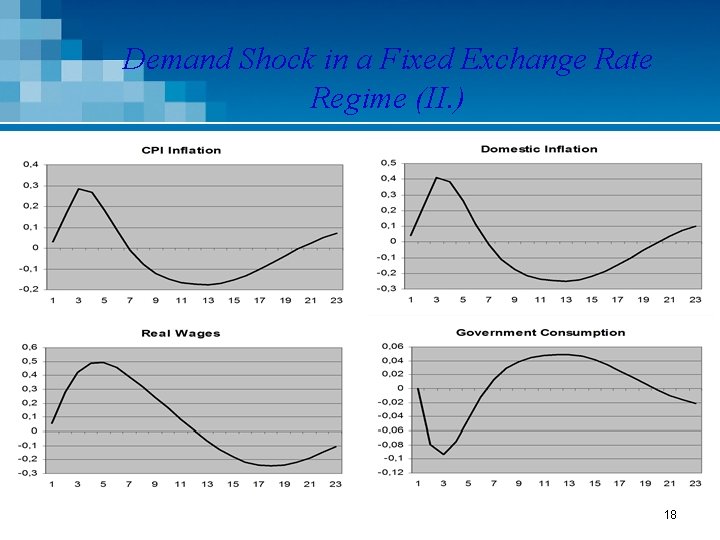 Demand Shock in a Fixed Exchange Rate Regime (II.)

CPI Inflation

0,4
0,3
0,2
0,1
0
-0,1
-0,2

1 3 5 7 9 11 13 15 17 19 21 23

Domestic Inflation

0,5
0,4
0,3
0,2
0,1
0
-0,1
-0,2
-0,3

1 3 5 7 9 11 13 15 17 19 21 23

Real Wages

0,6
0,5
0,4
0,3
0,2
0,1
0
-0,1
-0,2
-0,3

1 3 5 7 9 11 13 15 17 19 21 23

Government Consumption

0,06
0,04
0,02
0
-0,02
-0,04
-0,06
-0,08
-0,1
-0,12

1 3 5 7 9 11 13 15 17 19 21 23

18